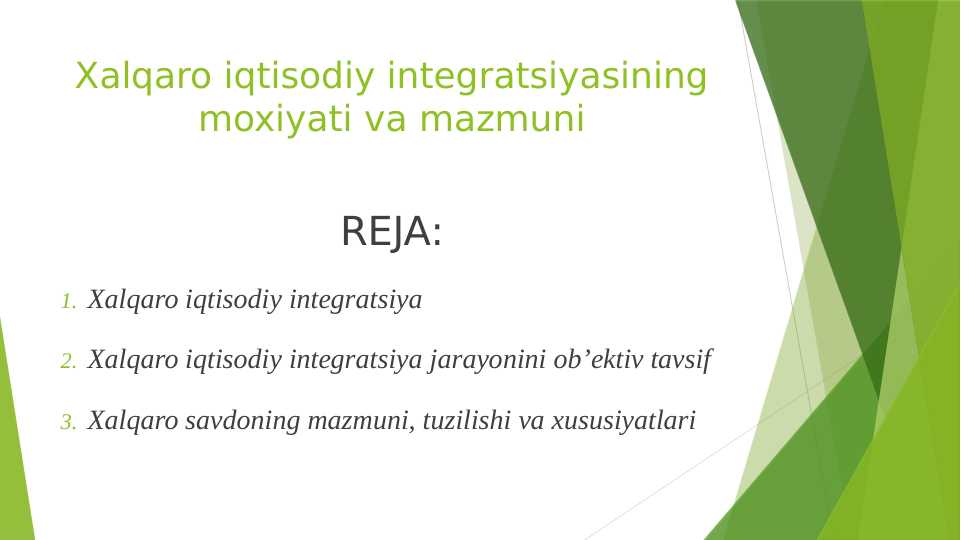 Xalqaro iqtisodiy integratsiyasining moxiyati va mazmuni

REJA:

1. Xalqaro iqtisodiy integratsiya

2. Xalqaro iqtisodiy integratsiya jarayonini ob’ektiv tavsif

3. Xalqaro savdoning mazmuni, tuzilishi va xususiyatlari